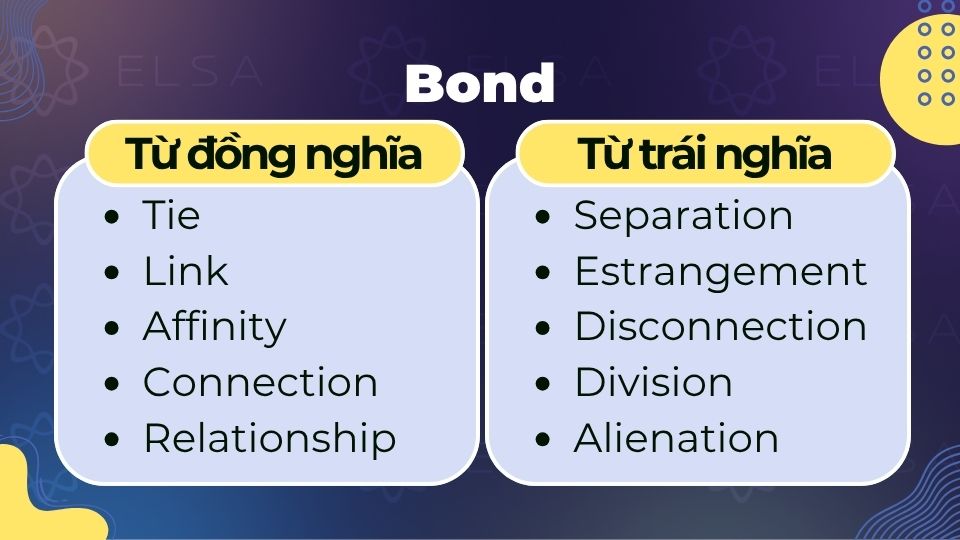 ELSA ELSA ELSA

Bond

Từ đồng nghĩa

- Tie
- Link
- Affinity
- Connection
- Relationship

Từ trái nghĩa

- Separation
- Estrangement
- Disconnection
- Division
- Alienation